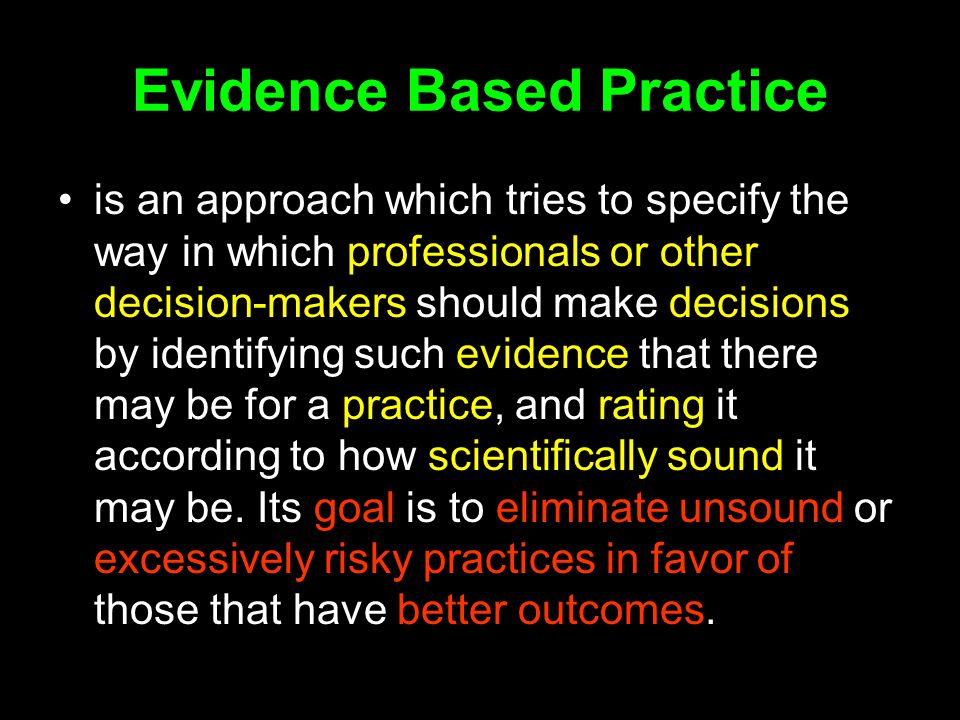 Evidence Based Practice

• is an approach which tries to specify the way in which professionals or other decision-makers should make decisions by identifying such evidence that there may be for a practice, and rating it according to how scientifically sound it may be. Its goal is to eliminate unsound or excessively risky practices in favor of those that have better outcomes.